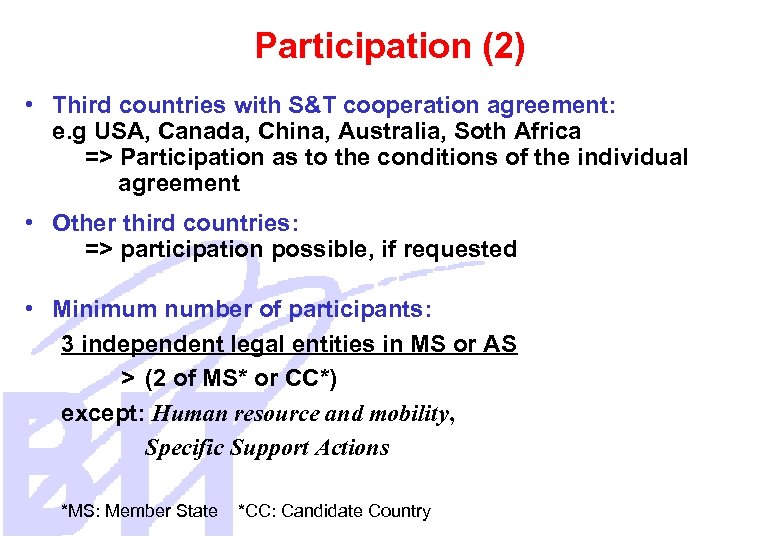 Participation (2)

• Third countries with S&T cooperation agreement:
e.g USA, Canada, China, Australia, Soth Africa
=> Participation as to the conditions of the individual agreement

• Other third countries:
=> participation possible, if requested

• Minimum number of participants:
3 independent legal entities in MS or AS
> (2 of MS* or CC*)
except: Human resource and mobility,
Specific Support Actions

*MS: Member State *CC: Candidate Country